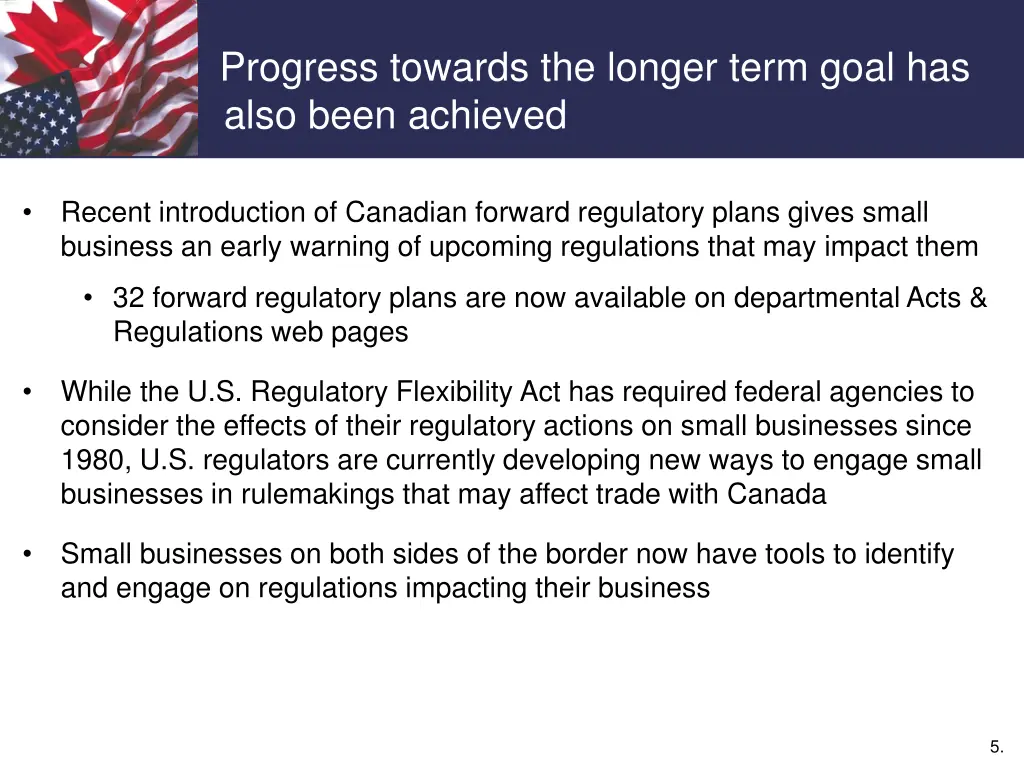 Progress towards the longer term goal has also been achieved

• Recent introduction of Canadian forward regulatory plans gives small business an early warning of upcoming regulations that may impact them

• 32 forward regulatory plans are now available on departmental Acts & Regulations web pages

• While the U.S. Regulatory Flexibility Act has required federal agencies to consider the effects of their regulatory actions on small businesses since 1980, U.S. regulators are currently developing new ways to engage small businesses in rulemakings that may affect trade with Canada

• Small businesses on both sides of the border now have tools to identify and engage on regulations impacting their business

5.